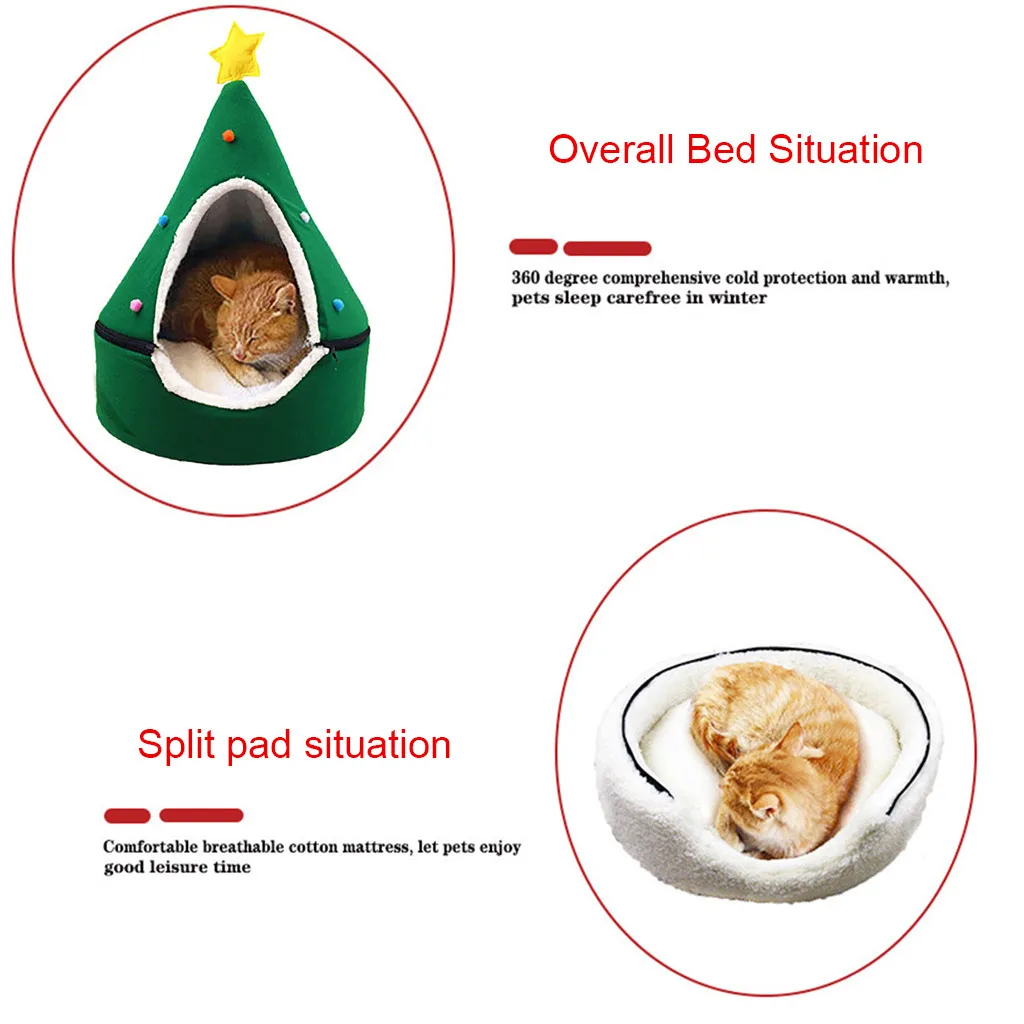 Overall Bed Situation

360 degree comprehensive cold protection and warmth, pets sleep carefree in winter

Split pad situation

Comfortable breathable cotton mattress, let pets enjoy good leisure time